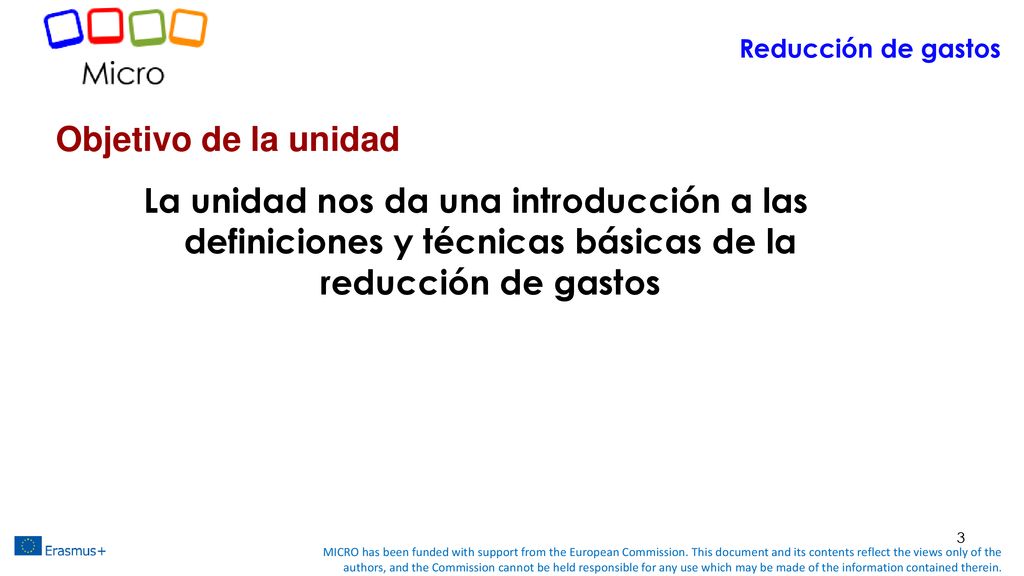 Micro

Reducción de gastos

Objetivo de la unidad

La unidad nos da una introducción a las definiciones y técnicas básicas de la reducción de gastos

3

Erasmus+

MICRO has been funded with support from the European Commission. This document and its contents reflect the views only of the authors, and the Commission cannot be held responsible for any use which may be made of the information contained therein.